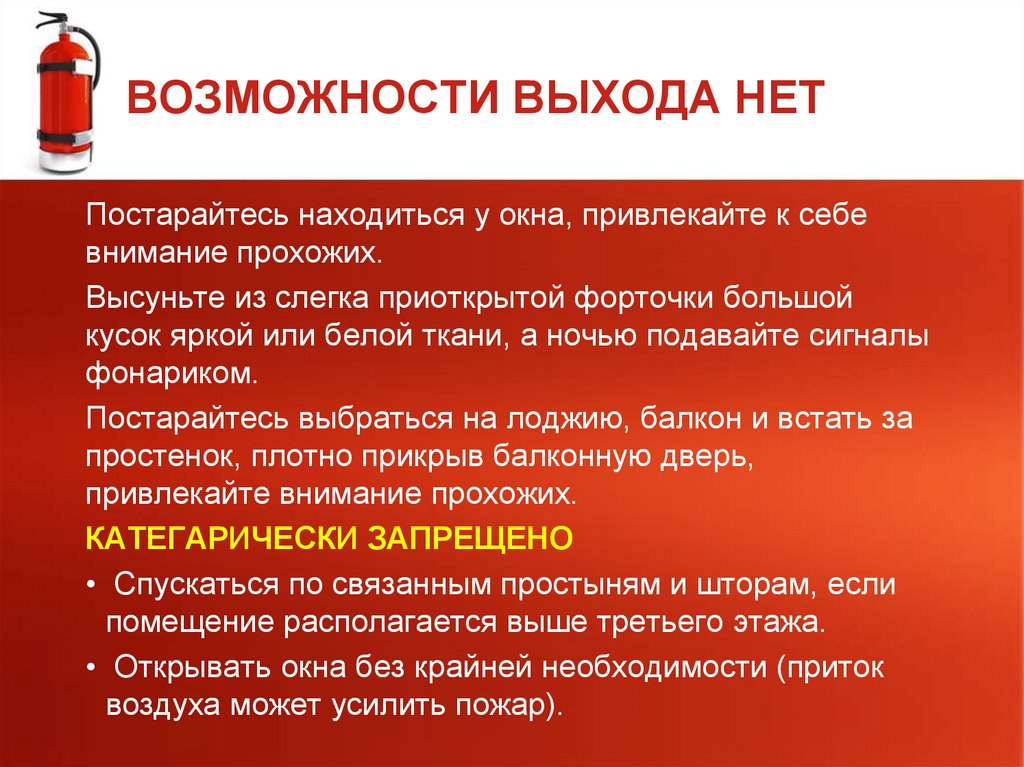 ВОЗМОЖНОСТИ ВЫХОДА НЕТ

Постарайтесь находиться у окна, привлекайте к себе внимание прохожих.

Высуньте из слегка приоткрытой форточки большой кусок яркой или белой ткани, а ночью подавайте сигналы фонариком.

Постарайтесь выбраться на лоджию, балкон и встать за простенок, плотно прикрыв балконную дверь, привлекайте внимание прохожих.

КАТЕГАРИЧЕСКИ ЗАПРЕЩЕНО

• Спускаться по связанным простыням и шторам, если помещение располагается выше третьего этажа.

• Открывать окна без крайней необходимости (приток воздуха может усилить пожар).